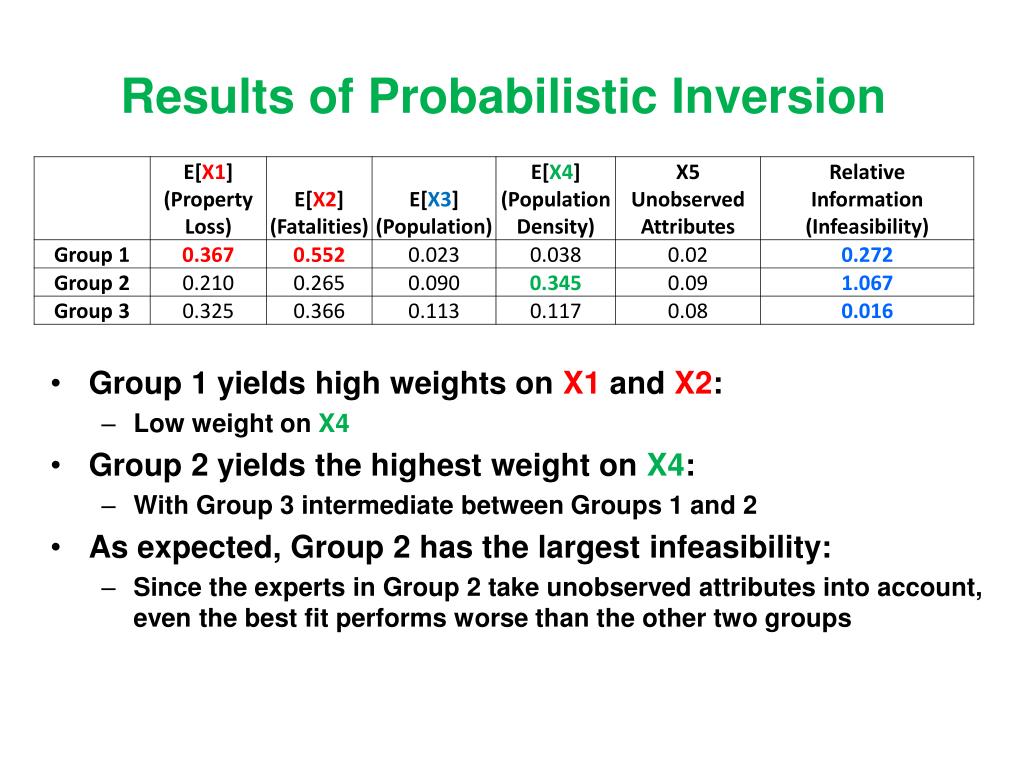 Results of Probabilistic Inversion

| | E[X1] (Property Loss) | E[X2] (Fatalities) | E[X3] (Population) | E[X4] (Population Density) | X5 Unobserved Attributes | Relative Information (Infeasibility) |
|---|---|---|---|---|---|---|
| Group 1 | 0.367 | 0.552 | 0.023 | 0.038 | 0.02 | 0.272 |
| Group 2 | 0.210 | 0.265 | 0.090 | 0.345 | 0.09 | 1.067 |
| Group 3 | 0.325 | 0.366 | 0.113 | 0.117 | 0.08 | 0.016 |

• Group 1 yields high weights on X1 and X2:
– Low weight on X4
• Group 2 yields the highest weight on X4:
– With Group 3 intermediate between Groups 1 and 2
• As expected, Group 2 has the largest infeasibility:
– Since the experts in Group 2 take unobserved attributes into account, even the best fit performs worse than the other two groups